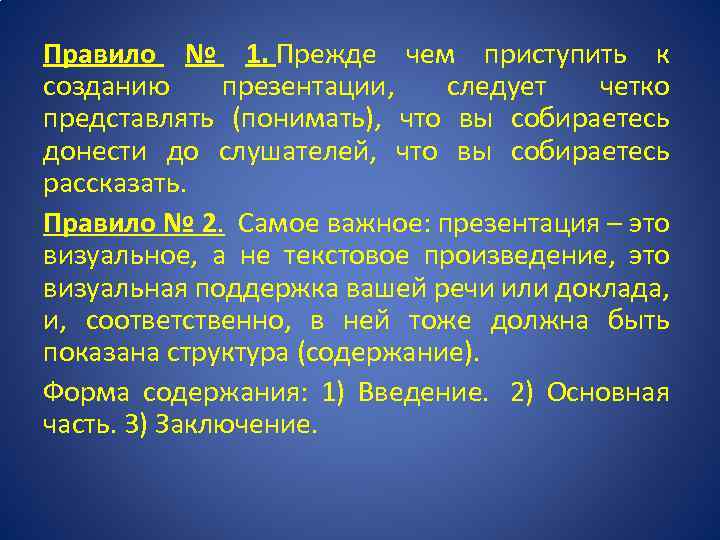 Правило № 1. Прежде чем приступить к созданию презентации, следует четко представлять (понимать), что вы собираетесь донести до слушателей, что вы собираетесь рассказать.

Правило № 2. Самое важное: презентация – это визуальное, а не текстовое произведение, это визуальная поддержка вашей речи или доклада, и, соответственно, в ней тоже должна быть показана структура (содержание).

Форма содержания: 1) Введение. 2) Основная часть. 3) Заключение.